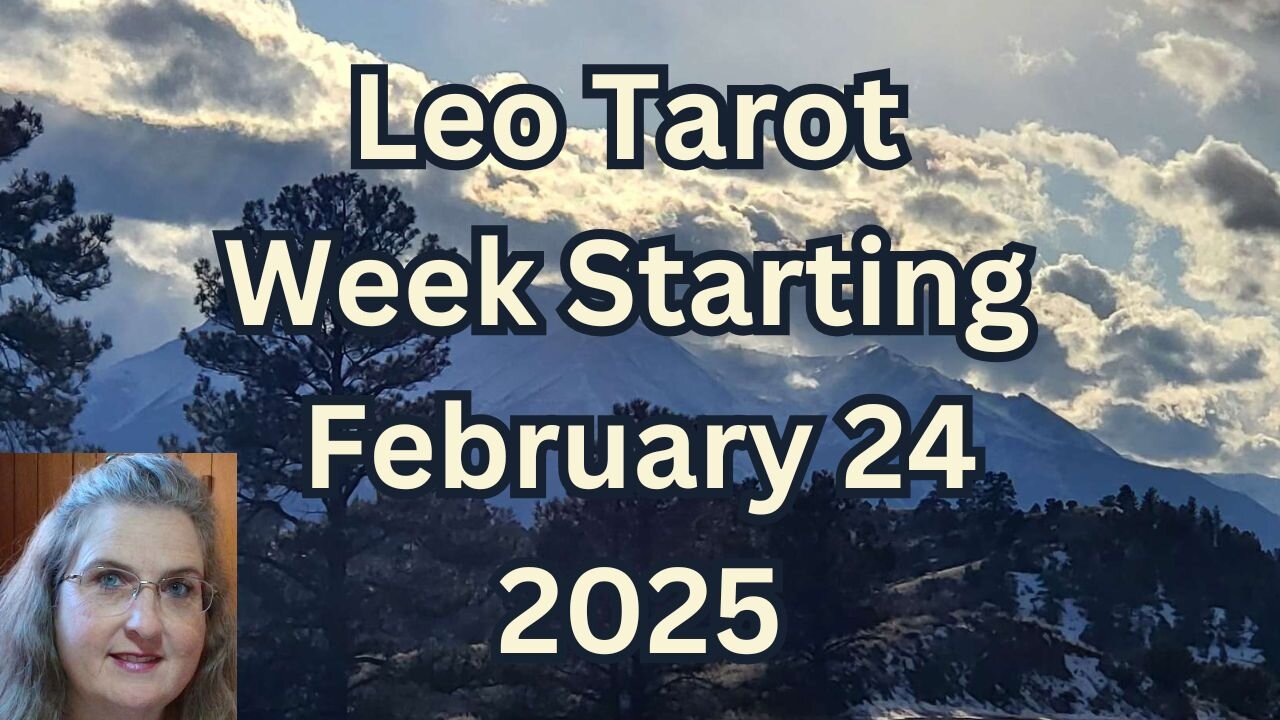 Leo Tarot
Week Starting
February 24
2025